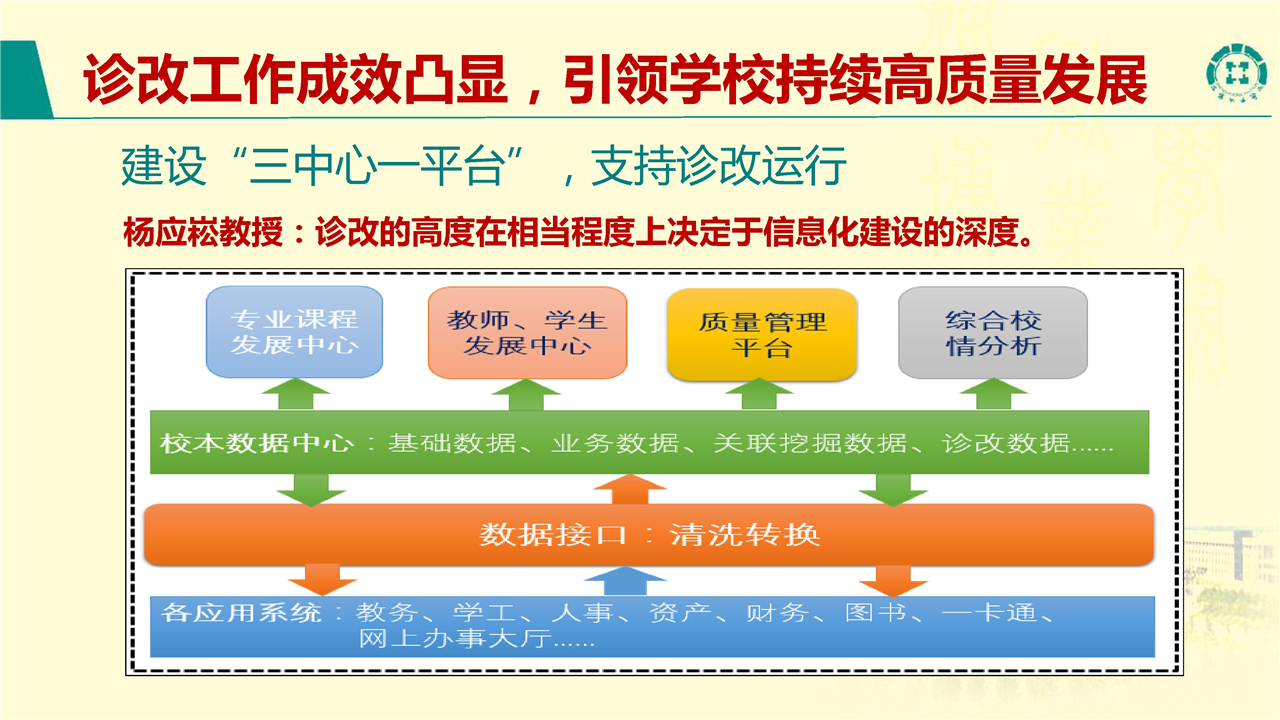 诊改工作成效凸显，引领学校持续高质量发展

建设“三中心一平台”，支持诊改运行

杨应崧教授：诊改的高度在相当程度上决定于信息化建设的深度。

专业课程发展中心

教师、学生发展中心

质量管理平台

综合校情分析

校本数据中心：基础数据、业务数据、关联挖掘数据、诊改数据......

数据接口：清洗转换

各应用系统：教务、学工、人事、资产、财务、图书、一卡通、网上办事大厅......